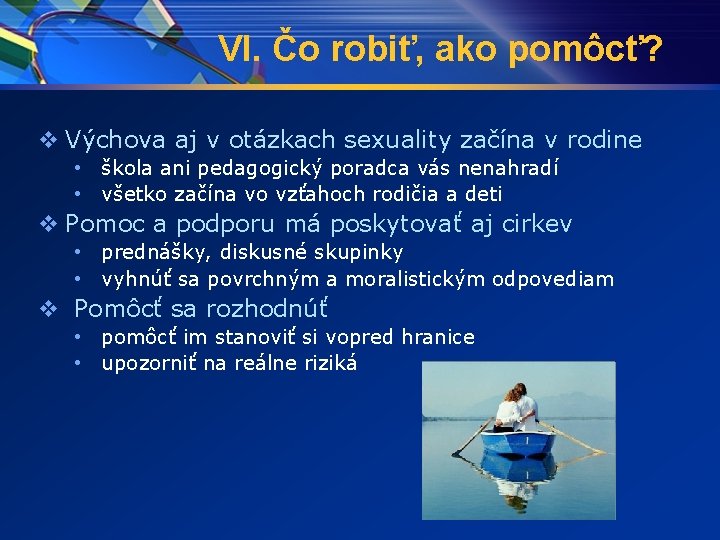 VI. Čo robiť, ako pomôcť?

❖ Výchova aj v otázkach sexuality začína v rodine
• škola ani pedagogický poradca vás nenahradí
• všetko začína vo vzťahoch rodičia a deti

❖ Pomoc a podporu má poskytovať aj cirkev
• prednášky, diskusné skupinky
• vyhnúť sa povrchným a moralistickým odpovediam

❖ Pomôcť sa rozhodnúť
• pomôcť im stanoviť si vopred hranice
• upozorniť na reálne riziká